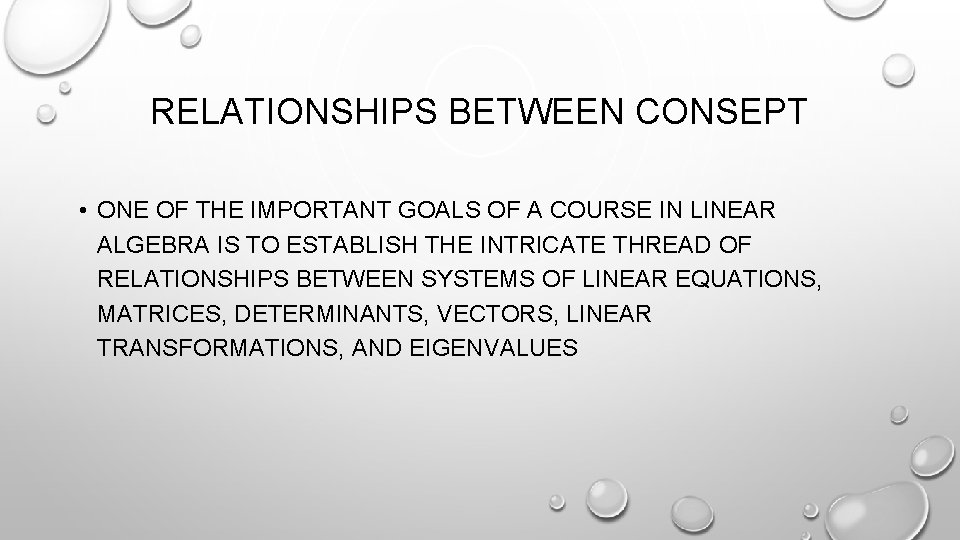 RELATIONSHIPS BETWEEN CONSEPT

• ONE OF THE IMPORTANT GOALS OF A COURSE IN LINEAR ALGEBRA IS TO ESTABLISH THE INTRICATE THREAD OF RELATIONSHIPS BETWEEN SYSTEMS OF LINEAR EQUATIONS, MATRICES, DETERMINANTS, VECTORS, LINEAR TRANSFORMATIONS, AND EIGENVALUES